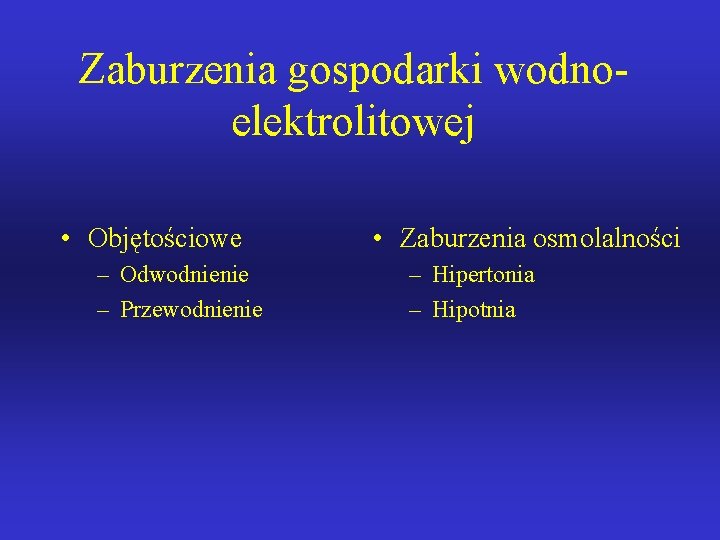 Zaburzenia gospodarki wodno-elektrolitowej

• Objętościowe
– Odwodnienie
– Przewodnienie

• Zaburzenia osmolalności
– Hipertonia
– Hipotnia